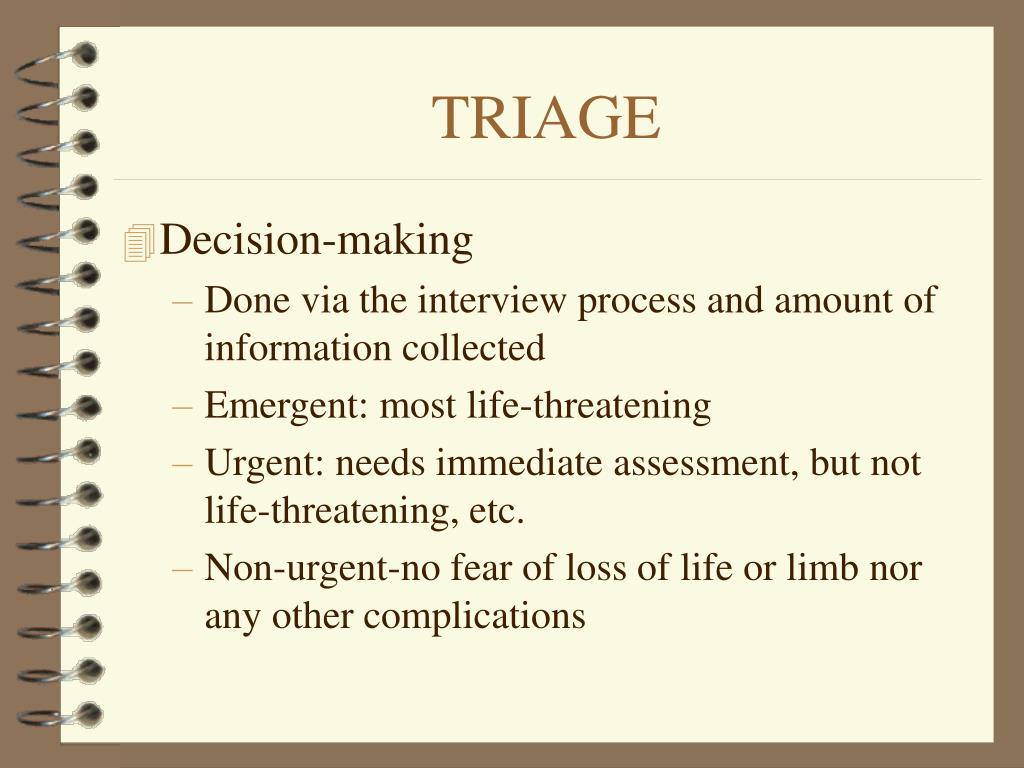 TRIAGE

Decision-making

– Done via the interview process and amount of information collected
– Emergent: most life-threatening
– Urgent: needs immediate assessment, but not life-threatening, etc.
– Non-urgent-no fear of loss of life or limb nor any other complications